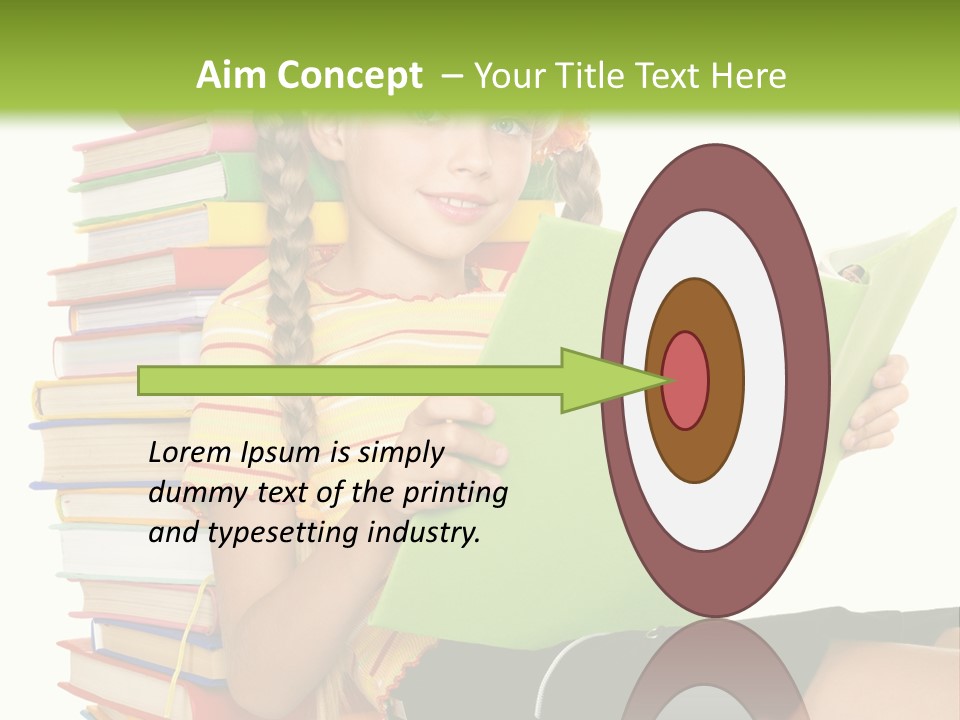 Aim Concept – Your Title Text Here

Lorem Ipsum is simply dummy text of the printing and typesetting industry.